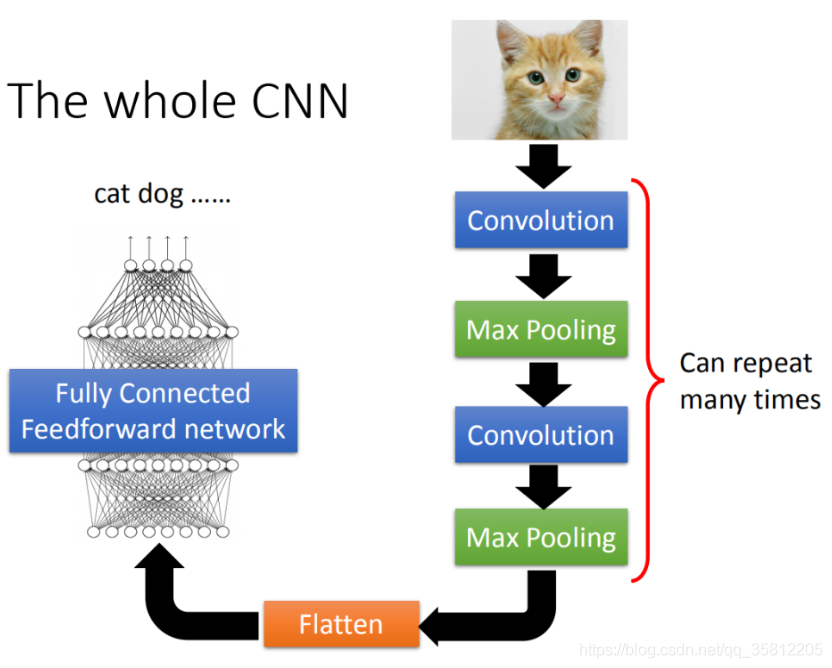 The whole CNN

cat dog ……

Fully Connected Feedforward network

Convolution

Max Pooling

Convolution

Max Pooling

Can repeat many times

Flatten

https://blog.csdn.net/qq_35812205